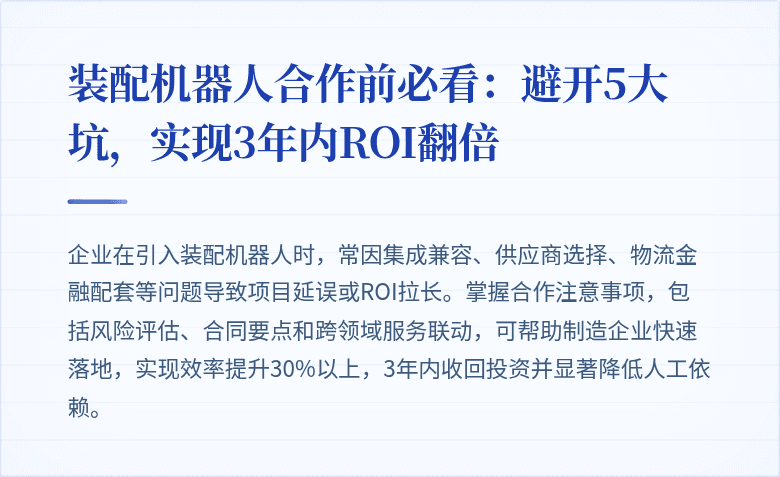 装配机器人合作前必看：避开5大坑，实现3年内ROI翻倍

企业在引入装配机器人时，常因集成兼容、供应商选择、物流金融配套等问题导致项目延误或ROI拉长。掌握合作注意事项，包括风险评估、合同要点和跨领域服务联动，可帮助制造企业快速落地，实现效率提升30%以上，3年内收回投资并显著降低人工依赖。